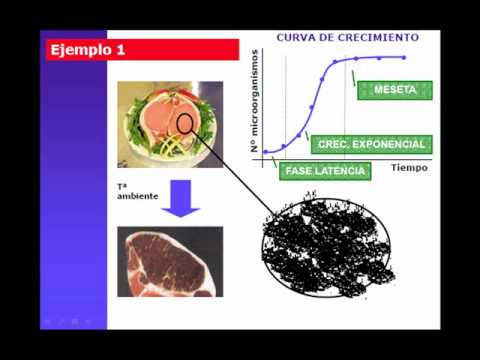 Ejemplo 1

CURVA DE CRECIMIENTO

Nº microorganismos

MESETA

CREC. EXPONENCIAL

FASE LATENCIA

Tiempo

Tª ambiente